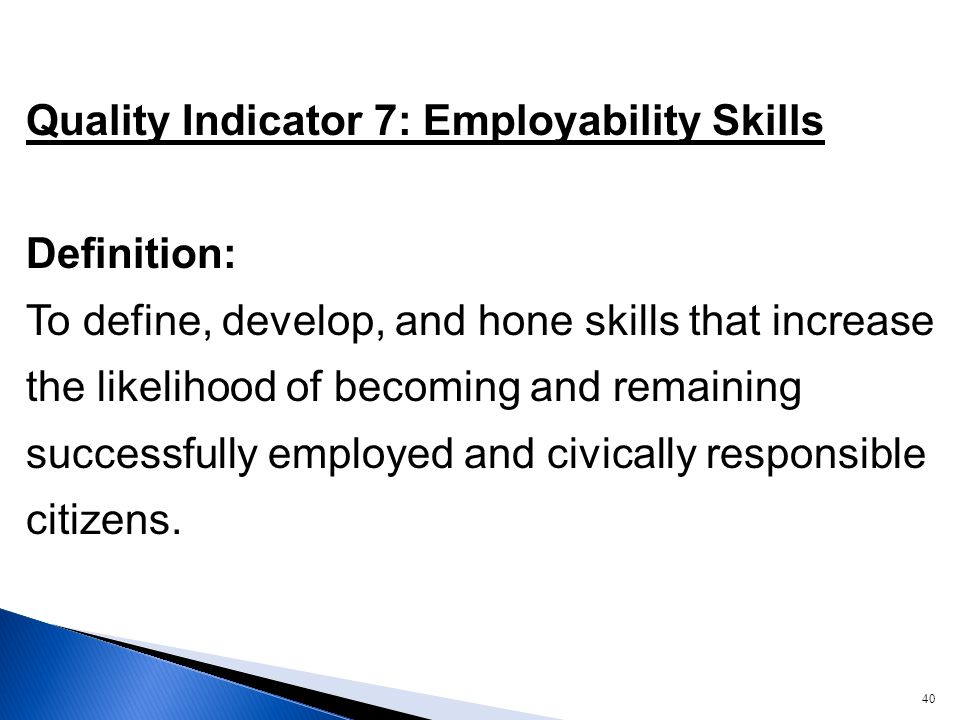 Quality Indicator 7: Employability Skills

Definition:
To define, develop, and hone skills that increase the likelihood of becoming and remaining successfully employed and civically responsible citizens.

40